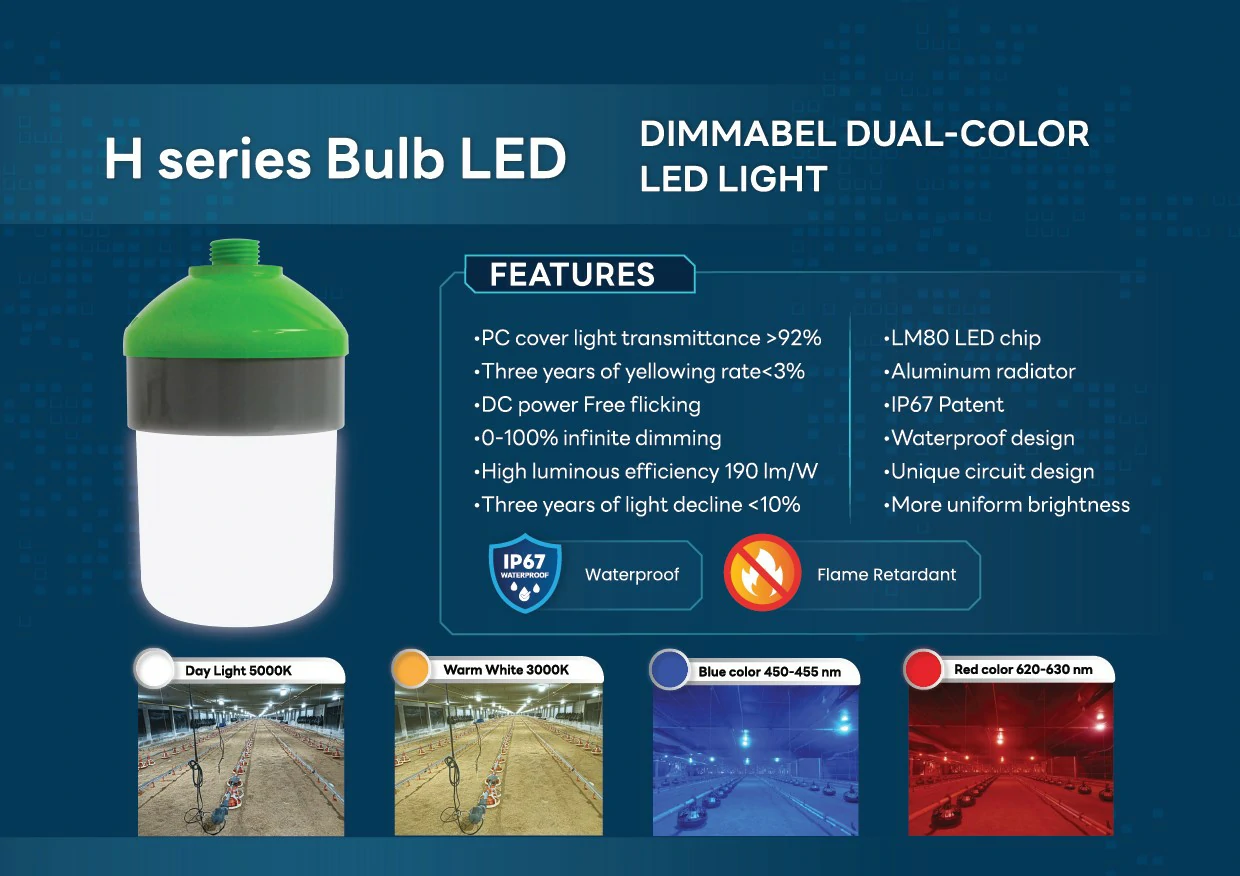 H series Bulb LED

DIMMABEL DUAL-COLOR LED LIGHT

FEATURES

•PC cover light transmittance >92%
•Three years of yellowing rate<3%
•DC power Free flicking
•0-100% infinite dimming
•High luminous efficiency 190 lm/W
•Three years of light decline <10%

•LM80 LED chip
•Aluminum radiator
•IP67 Patent
•Waterproof design
•Unique circuit design
•More uniform brightness

IP67 WATERPROOF

Waterproof

Flame Retardant

Day Light 5000K

Warm White 3000K

Blue color 450-455 nm

Red color 620-630 nm